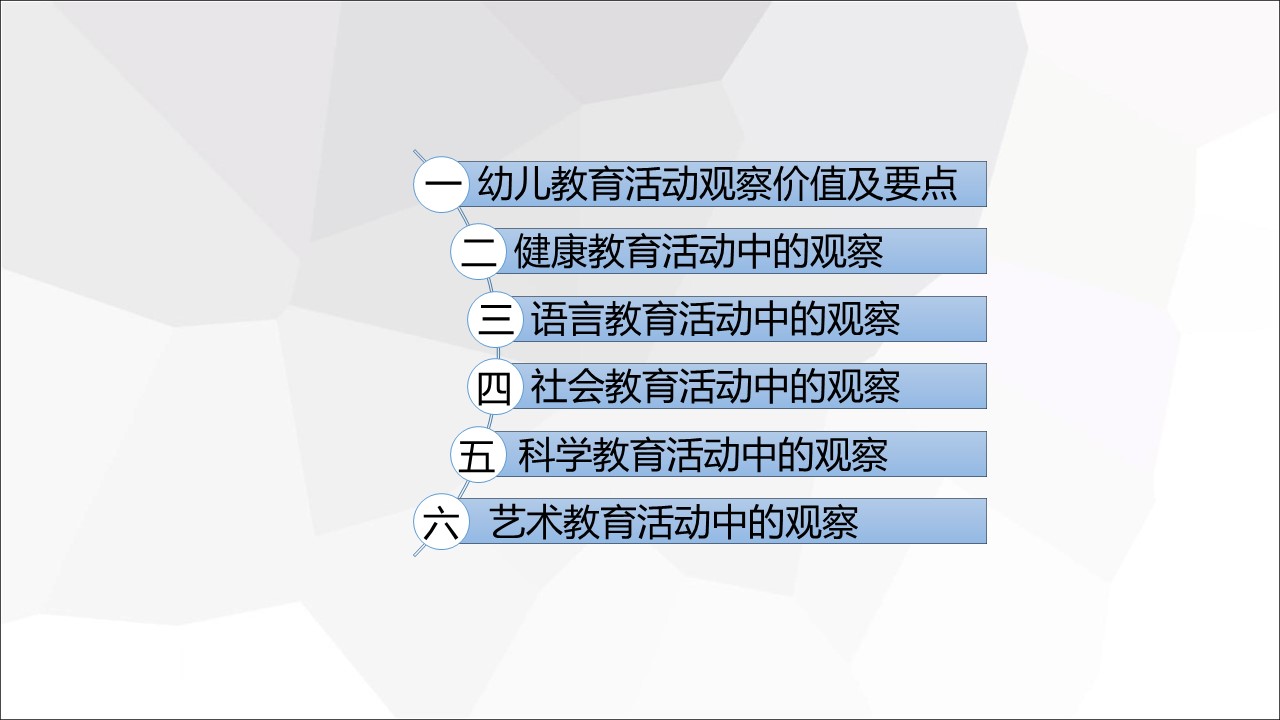 一 幼儿教育活动观察价值及要点
二 健康教育活动中的观察
三 语言教育活动中的观察
四 社会教育活动中的观察
五 科学教育活动中的观察
六 艺术教育活动中的观察